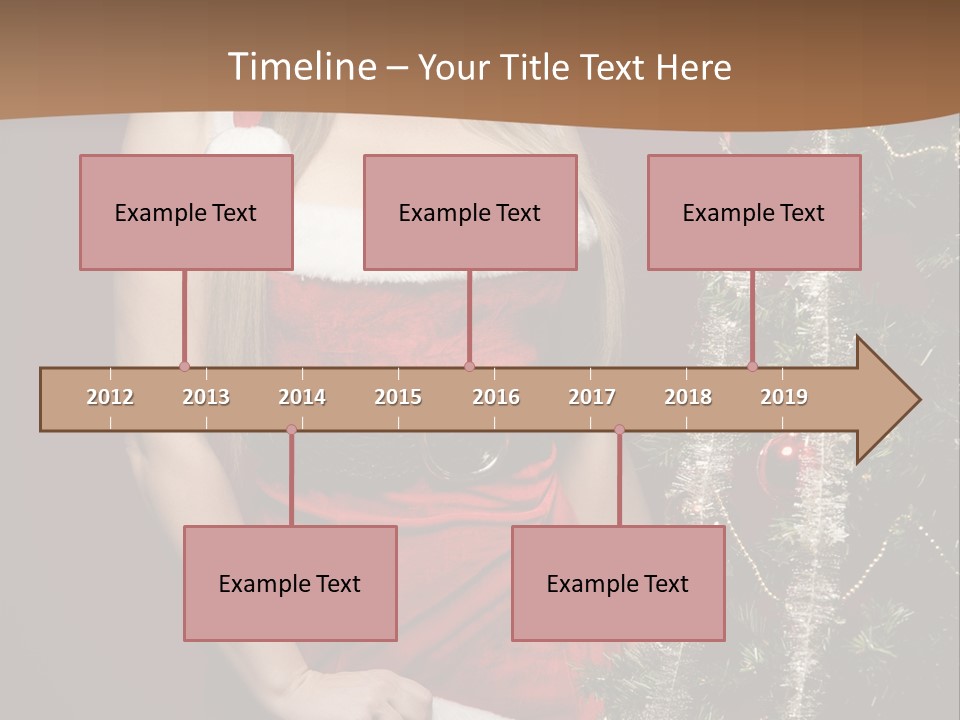 Timeline – Your Title Text Here

Example Text

Example Text

Example Text

2012 2013 2014 2015 2016 2017 2018 2019

Example Text

Example Text